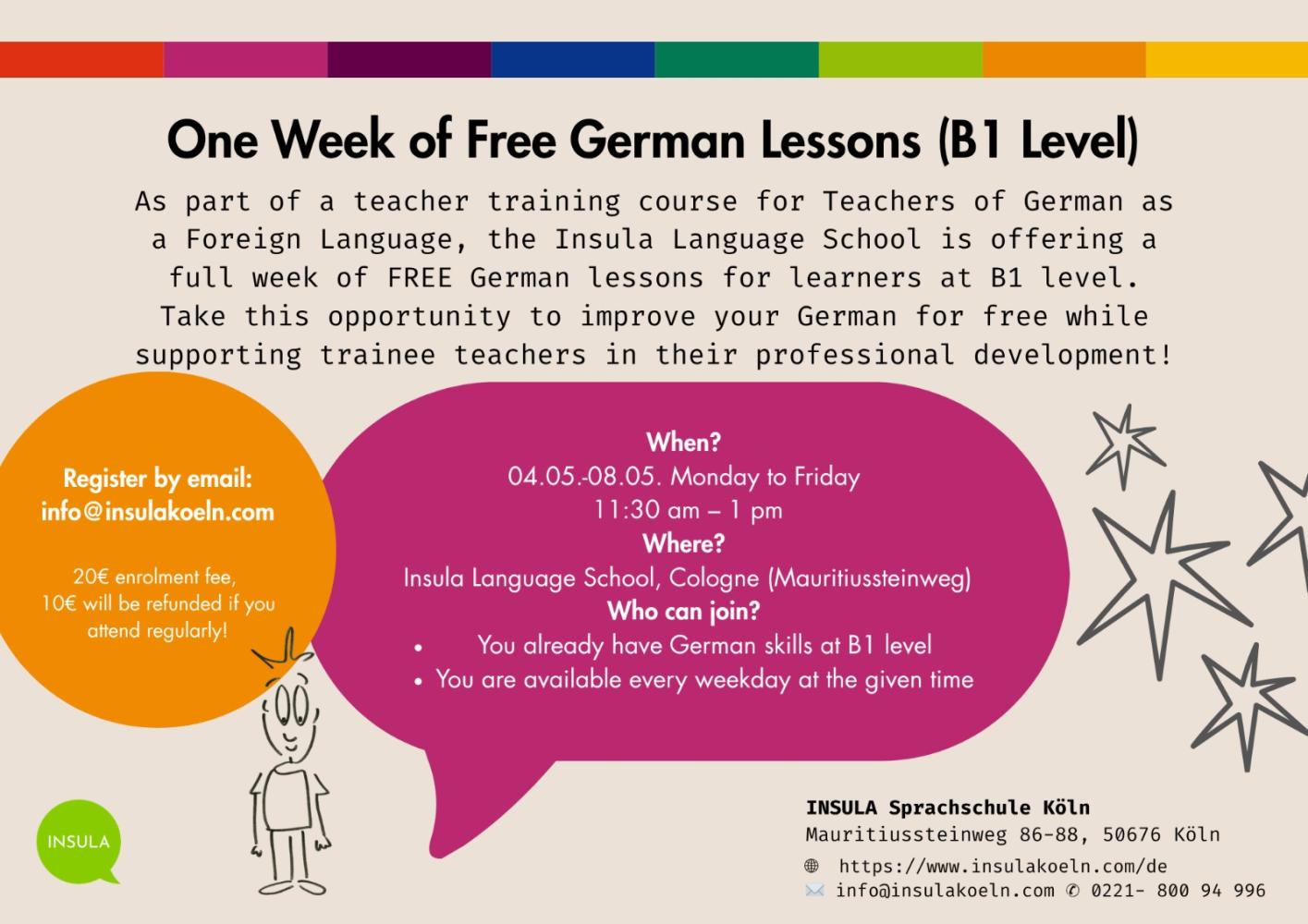 One Week of Free German Lessons (B1 Level)

As part of a teacher training course for Teachers of German as a Foreign Language, the Insula Language School is offering a full week of FREE German lessons for learners at B1 level. Take this opportunity to improve your German for free while supporting trainee teachers in their professional development!

Register by email:
info@insulakoeln.com

20€ enrolment fee,
10€ will be refunded if you attend regularly!

When?
04.05.-08.05. Monday to Friday
11:30 am – 1 pm
Where?
Insula Language School, Cologne (Mauritiussteinweg)
Who can join?
• You already have German skills at B1 level
• You are available every weekday at the given time

INSULA

INSULA Sprachschule Köln
Mauritiussteinweg 86-88, 50676 Köln
https://www.insulakoeln.com/de
info@insulakoeln.com ✆ 0221- 800 94 996